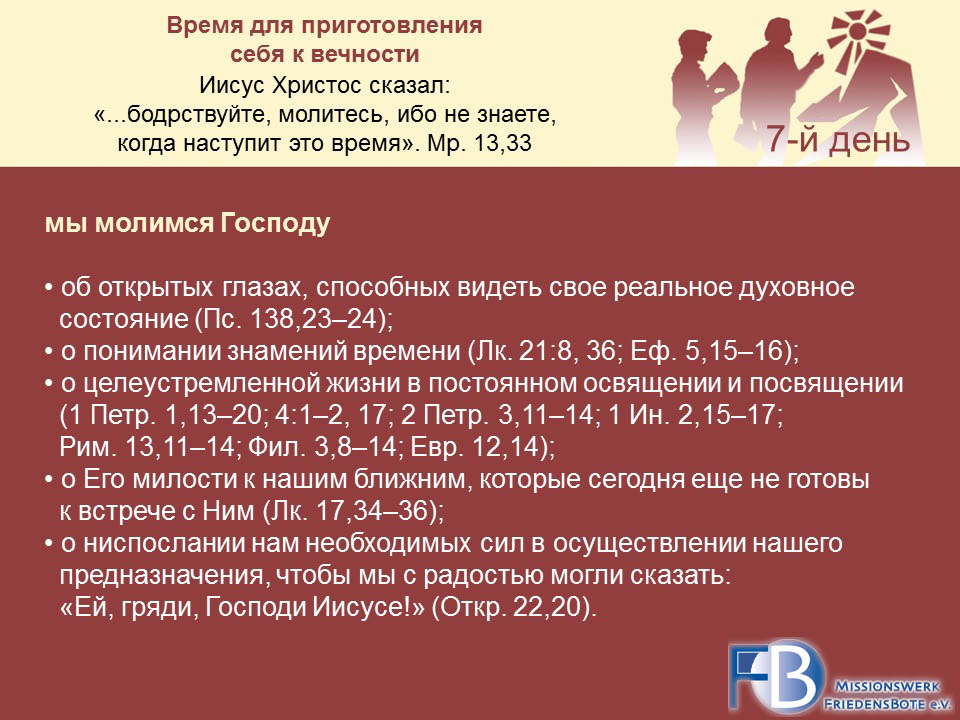 Время для приготовления себя к вечности

Иисус Христос сказал: «...бодрствуйте, молитесь, ибо не знаете, когда наступит это время». Мр. 13,33

7-й день

мы молимся Господу

• об открытых глазах, способных видеть свое реальное духовное состояние (Пс. 138,23–24);
• о понимании знамений времени (Лк. 21:8, 36; Еф. 5,15–16);
• о целеустремленной жизни в постоянном освящении и посвящении (1 Петр. 1,13–20; 4:1–2, 17; 2 Петр. 3,11–14; 1 Ин. 2,15–17; Рим. 13,11–14; Фил. 3,8–14; Евр. 12,14);
• о Его милости к нашим ближним, которые сегодня еще не готовы к встрече с Ним (Лк. 17,34–36);
• о ниспослании нам необходимых сил в осуществлении нашего предназначения, чтобы мы с радостью могли сказать: «Ей, гряди, Господи Иисусе!» (Откр. 22,20).

FB MISSIONSWERK FRIEDENSBOTE e.V.